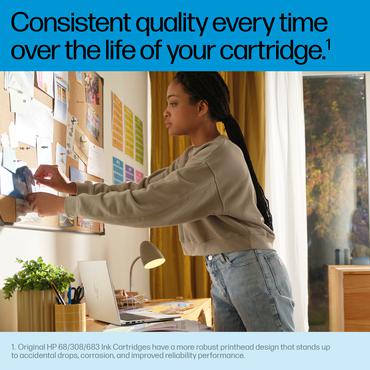 Consistent quality every time over the life of your cartridge.$^1$

1. Original HP 68/308/683 Ink Cartridges have a more robust printhead design that stands up to accidental drops, corrosion, and improved reliability performance.